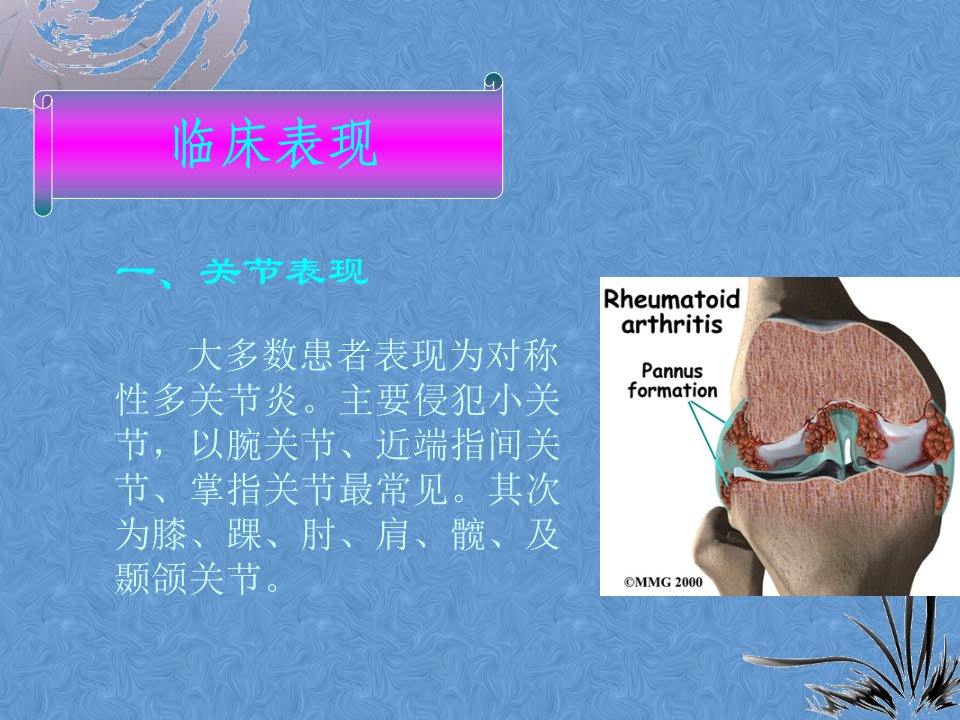 临床表现

一、关节表现

大多数患者表现为对称性多关节炎。主要侵犯小关节，以腕关节、近端指间关节、掌指关节最常见。其次为膝、踝、肘、肩、髋、及颞颌关节。

Rheumatoid arthritis

Pannus formation

©MMG 2000